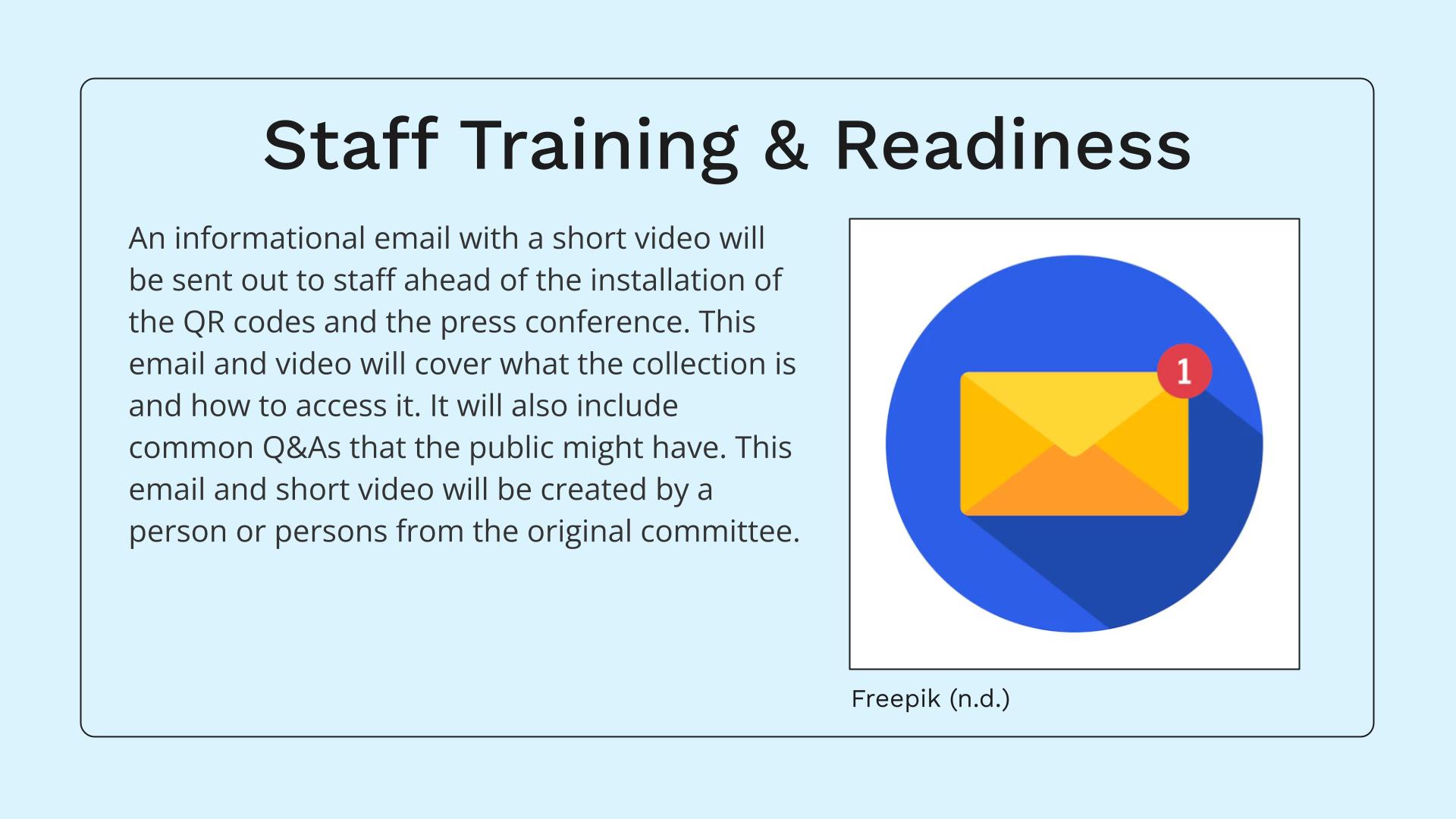 Staff Training & Readiness

An informational email with a short video will be sent out to staff ahead of the installation of the QR codes and the press conference. This email and video will cover what the collection is and how to access it. It will also include common Q&As that the public might have. This email and short video will be created by a person or persons from the original committee.

1

Freepik (n.d.)